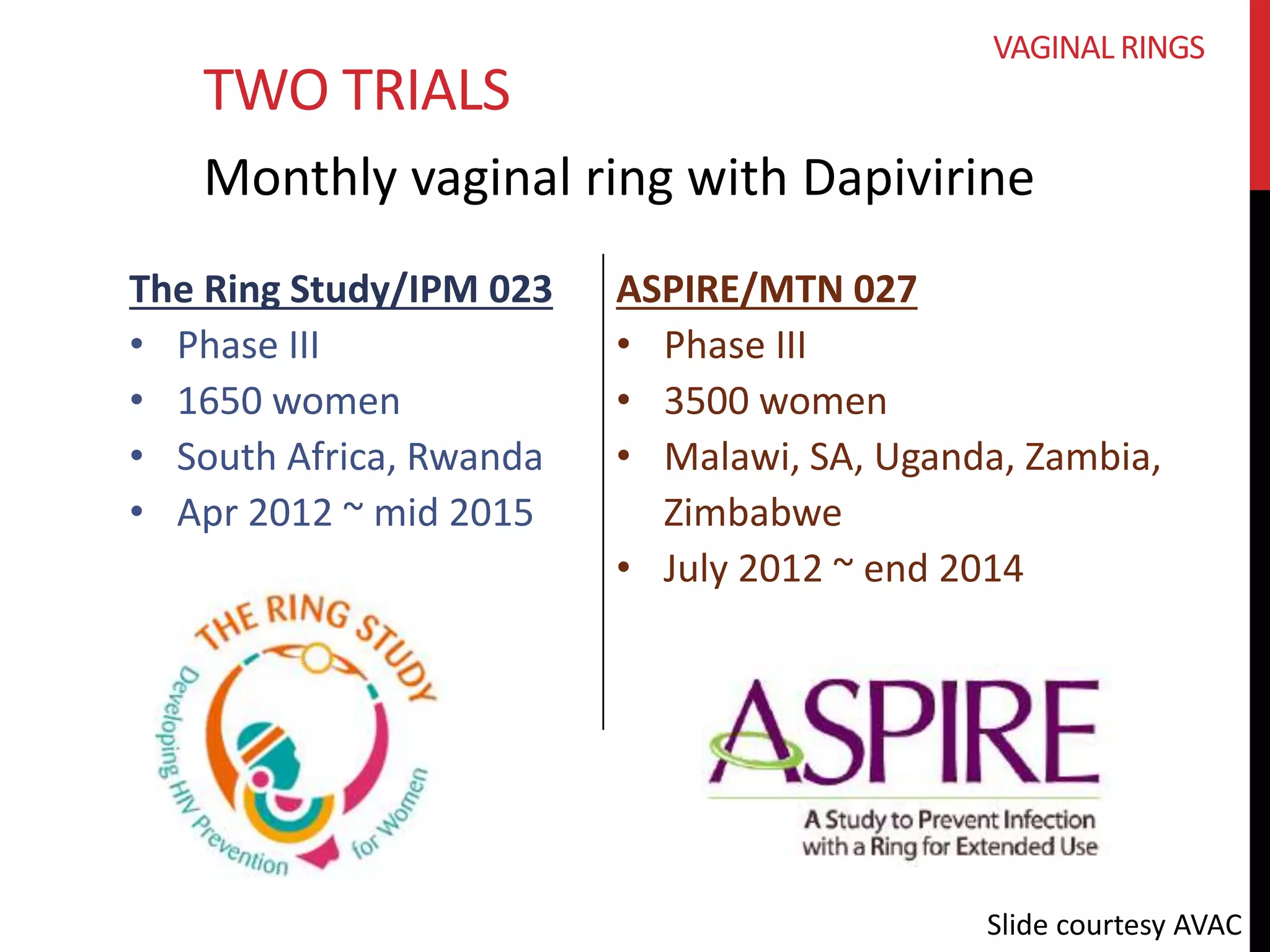 VAGINAL RINGS

TWO TRIALS

Monthly vaginal ring with Dapivirine

The Ring Study/IPM 023
• Phase III
• 1650 women
• South Africa, Rwanda
• Apr 2012 ~ mid 2015

THE RING STUDY
Developing HIV Prevention for Women

ASPIRE/MTN 027
• Phase III
• 3500 women
• Malawi, SA, Uganda, Zambia, Zimbabwe
• July 2012 ~ end 2014

ASPIRE
A Study to Prevent Infection with a Ring for Extended Use

Slide courtesy AVAC